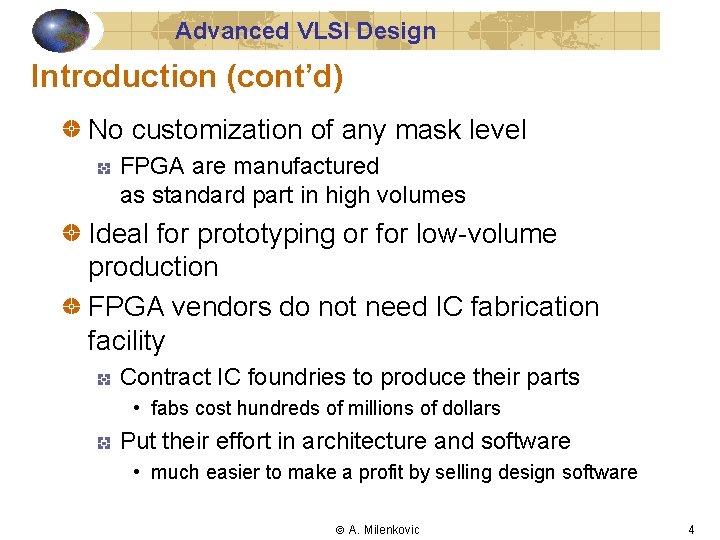 Advanced VLSI Design

Introduction (cont'd)

No customization of any mask level

FPGA are manufactured as standard part in high volumes

Ideal for prototyping or for low-volume production

FPGA vendors do not need IC fabrication facility

Contract IC foundries to produce their parts

• fabs cost hundreds of millions of dollars

Put their effort in architecture and software

• much easier to make a profit by selling design software

© A. Milenkovic

4